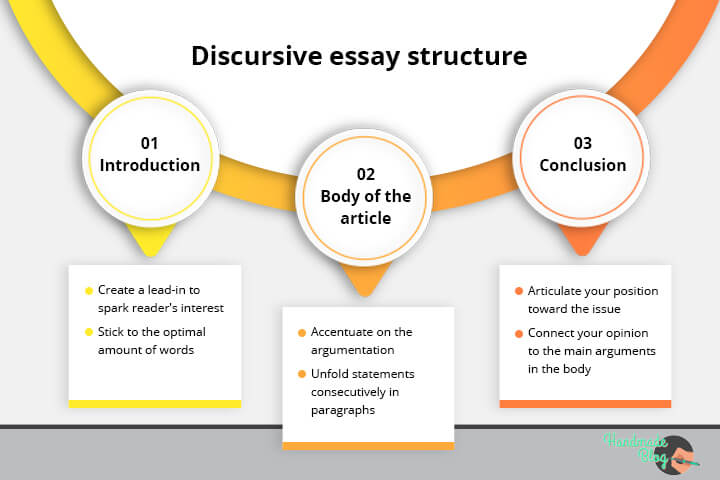 Discursive essay structure

01
Introduction

- Create a lead-in to spark reader's interest
- Stick to the optimal amount of words

02
Body of the article

- Accentuate on the argumentation
- Unfold statements consecutively in paragraphs

03
Conclusion

- Articulate your position toward the issue
- Connect your opinion to the main arguments in the body

Handmade Blog